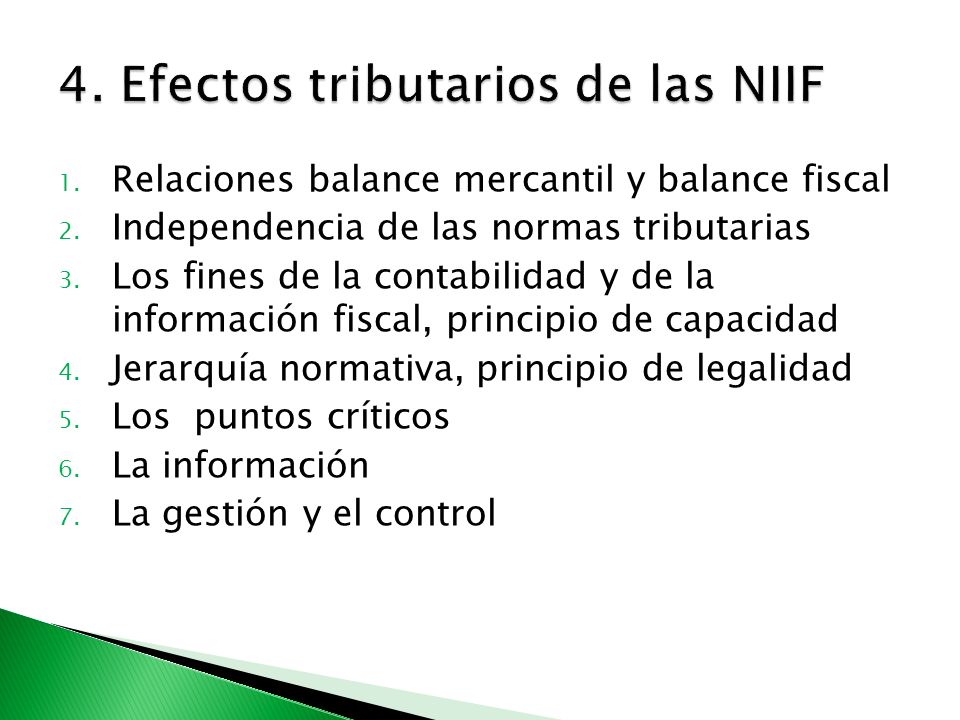 4. Efectos tributarios de las NIIF

1. Relaciones balance mercantil y balance fiscal
2. Independencia de las normas tributarias
3. Los fines de la contabilidad y de la información fiscal, principio de capacidad
4. Jerarquía normativa, principio de legalidad
5. Los  puntos críticos
6. La información
7. La gestión y el control